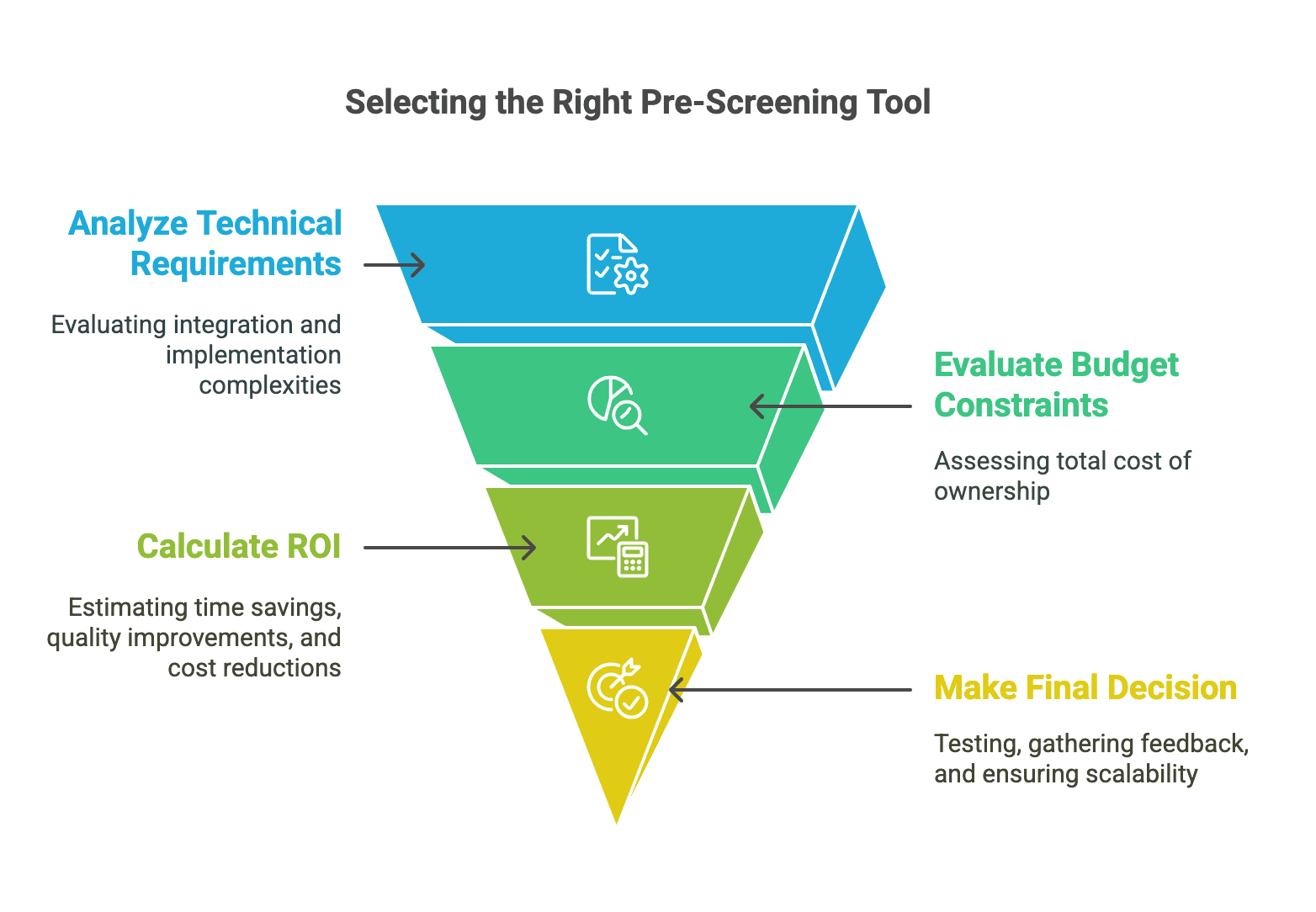 Selecting the Right Pre-Screening Tool

Analyze Technical Requirements

Evaluating integration and implementation complexities

Evaluate Budget Constraints

Assessing total cost of ownership

Calculate ROI

Estimating time savings, quality improvements, and cost reductions

Make Final Decision

Testing, gathering feedback, and ensuring scalability